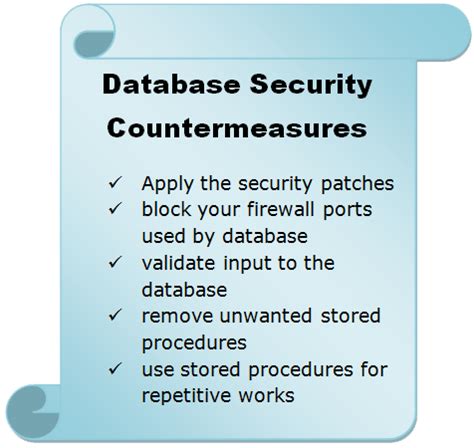 Database Security Countermeasures

✓ Apply the security patches
✓ block your firewall ports used by database
✓ validate input to the database
✓ remove unwanted stored procedures
✓ use stored procedures for repetitive works